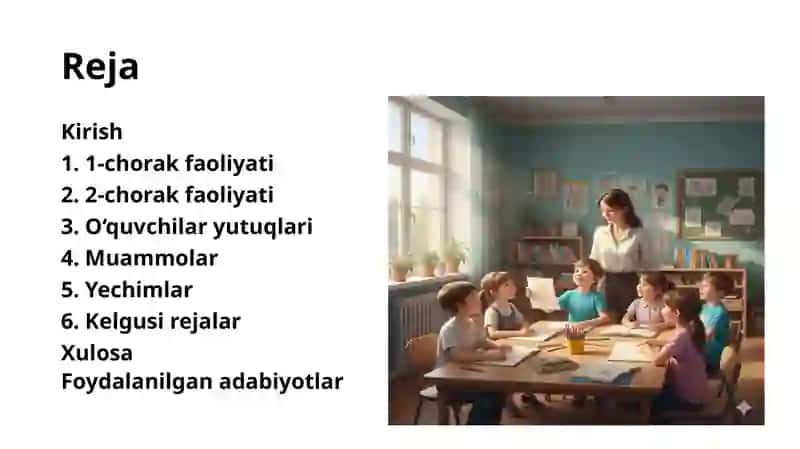 Reja

Kirish
1. 1-chorak faoliyati
2. 2-chorak faoliyati
3. O‘quvchilar yutuqlari
4. Muammolar
5. Yechimlar
6. Kelgusi rejalar
Xulosa
Foydalanilgan adabiyotlar